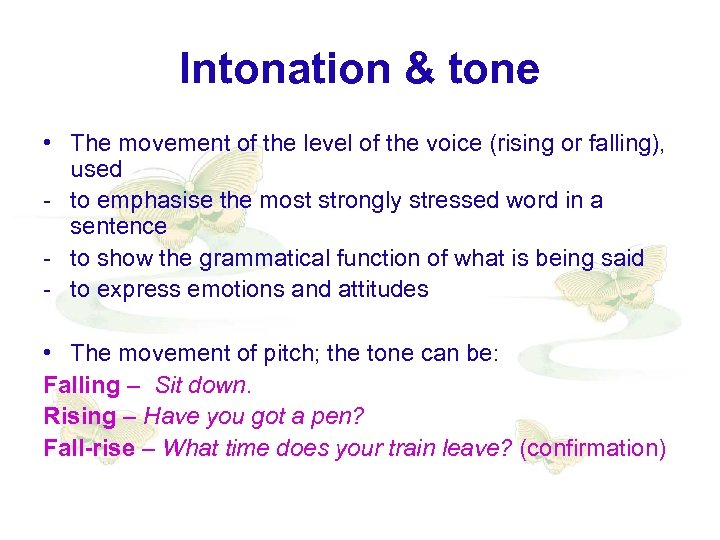 Intonation & tone

• The movement of the level of the voice (rising or falling), used
- to emphasise the most strongly stressed word in a sentence
- to show the grammatical function of what is being said
- to express emotions and attitudes

• The movement of pitch; the tone can be:
Falling – Sit down.
Rising – Have you got a pen?
Fall-rise – What time does your train leave? (confirmation)